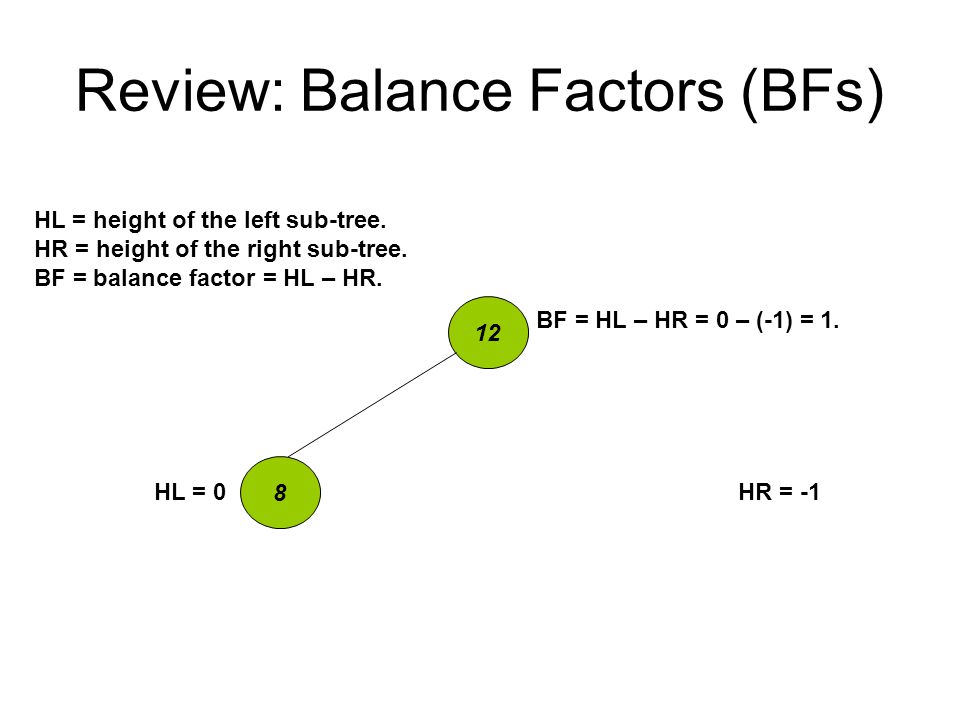 Review: Balance Factors (BFs)

HL = height of the left sub-tree.
HR = height of the right sub-tree.
BF = balance factor = HL – HR.

12

BF = HL – HR = 0 – (-1) = 1.

HL = 0

8

HR = -1